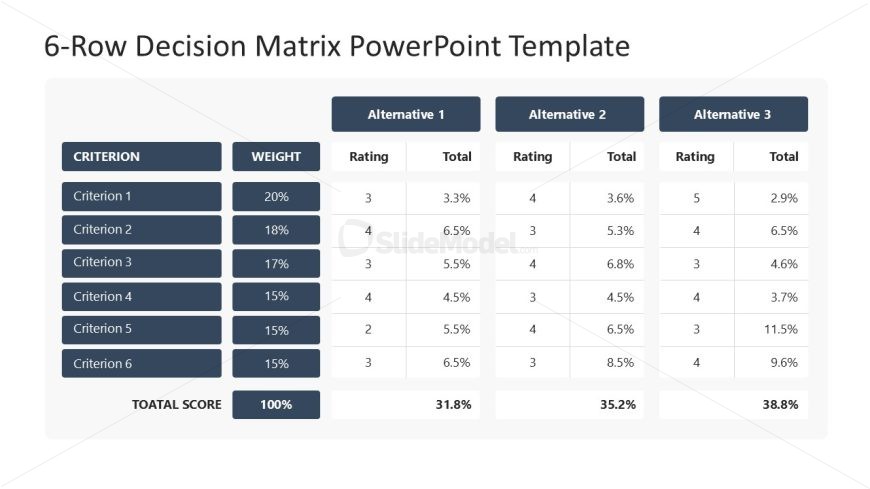 6-Row Decision Matrix PowerPoint Template

| | | Alternative 1 | | Alternative 2 | | Alternative 3 | |
|---|---|---|---|---|---|---|---|
| CRITERION | WEIGHT | Rating | Total | Rating | Total | Rating | Total |
| Criterion 1 | 20% | 3 | 3.3% | 4 | 3.6% | 5 | 2.9% |
| Criterion 2 | 18% | 4 | 6.5% | 3 | 5.3% | 4 | 6.5% |
| Criterion 3 | 17% | 3 | 5.5% | 4 | 6.8% | 3 | 4.6% |
| Criterion 4 | 15% | 4 | 4.5% | 3 | 4.5% | 4 | 3.7% |
| Criterion 5 | 15% | 2 | 5.5% | 4 | 6.5% | 3 | 11.5% |
| Criterion 6 | 15% | 3 | 6.5% | 3 | 8.5% | 4 | 9.6% |
| TOATAL SCORE | 100% | | 31.8% | | 35.2% | | 38.8% |

SlideModel.com